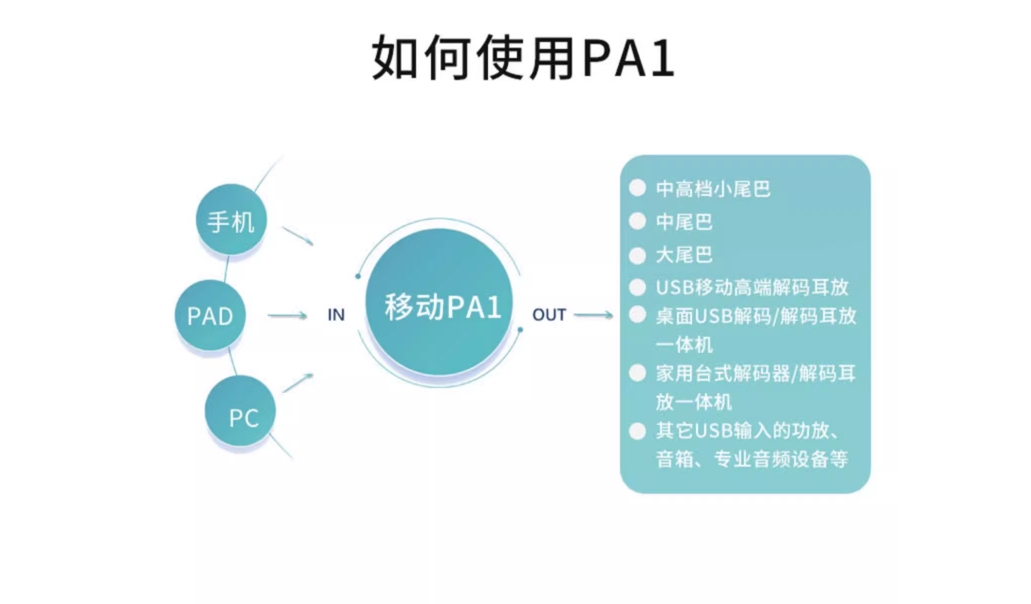 如何使用PA1

手机

PAD

PC

IN

移动PA1

OUT

中高档小尾巴
中尾巴
大尾巴
USB移动高端解码耳放
桌面USB解码/解码耳放一体机
家用台式解码器/解码耳放一体机
其它USB输入的功放、音箱、专业音频设备等